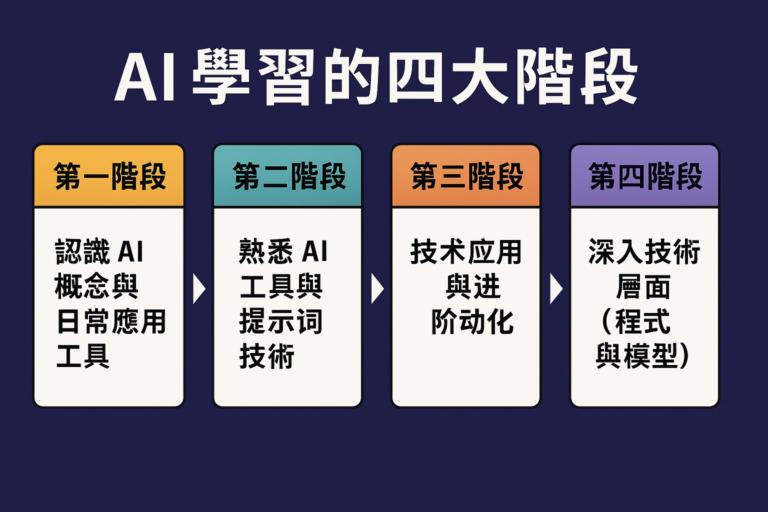 AI 學習的四大階段

第一階段

認識 AI 概念與日常應用工具

第二階段

熟悉 AI 工具與提示词技術

第三階段

技术应用與进阶动化

第四階段

深入技術層面（程式與模型）